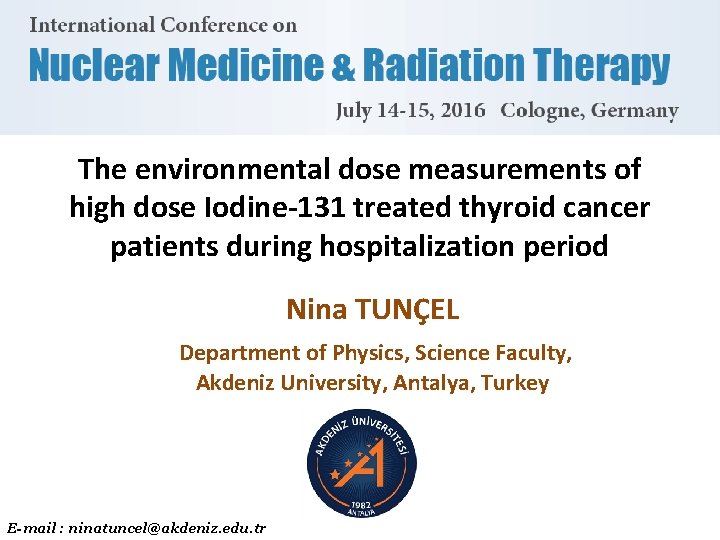 International Conference on
Nuclear Medicine & Radiation Therapy
July 14-15, 2016 Cologne, Germany

The environmental dose measurements of high dose Iodine-131 treated thyroid cancer patients during hospitalization period

Nina TUNÇEL

Department of Physics, Science Faculty, Akdeniz University, Antalya, Turkey

AKDENİZ ÜNİVERSİTESİ
1982
ANTALYA

E-mail : ninatuncel@akdeniz.edu.tr